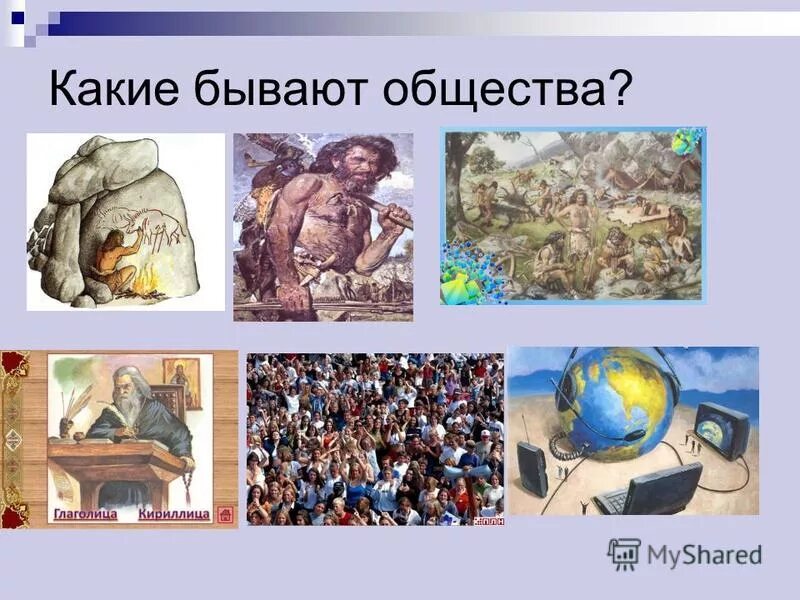 Какие бывают общества?

Глаголица Кириллица

MyShared